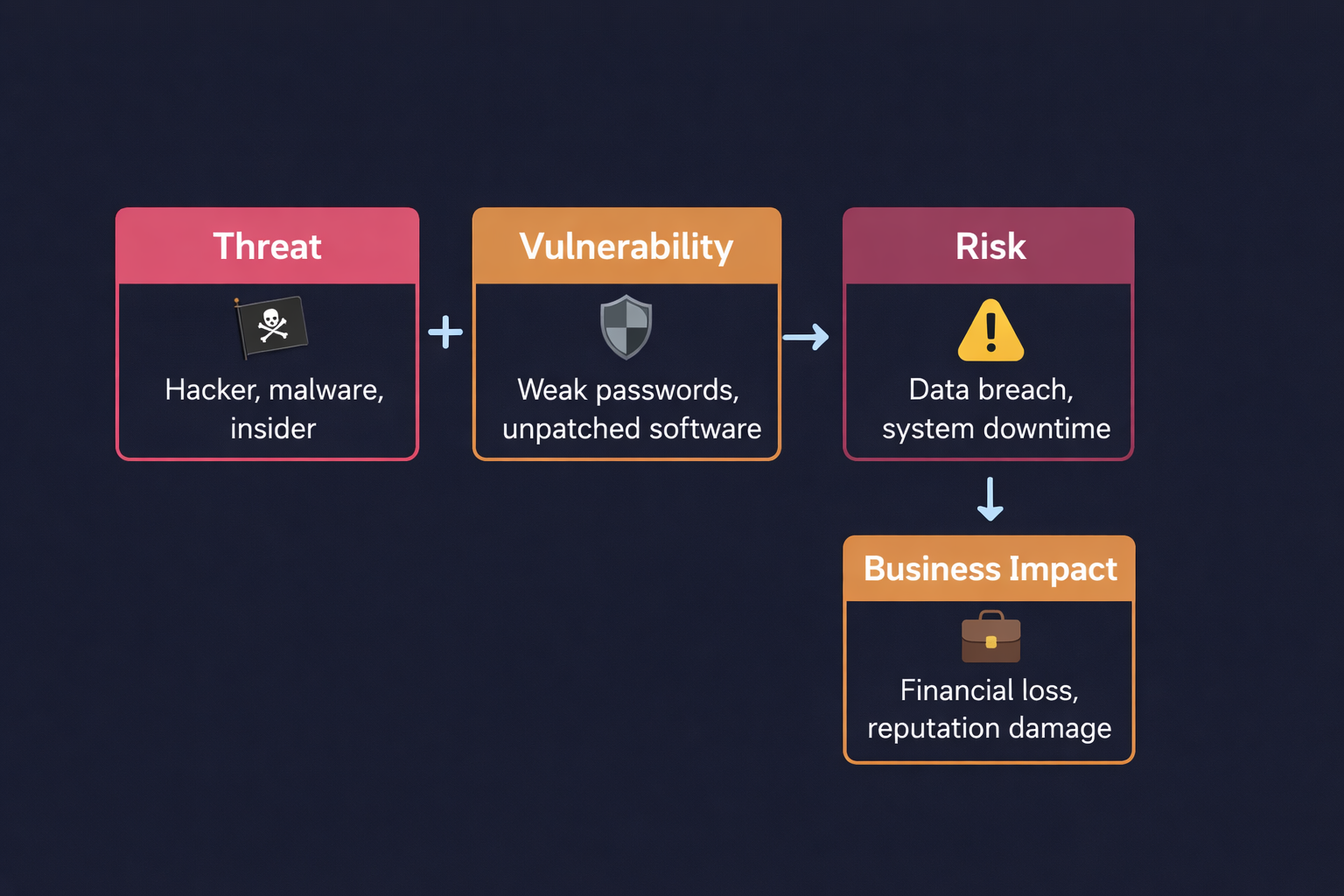 Threat

Hacker, malware, insider

+

Vulnerability

Weak passwords, unpatched software

→

Risk

Data breach, system downtime

↓

Business Impact

Financial loss, reputation damage